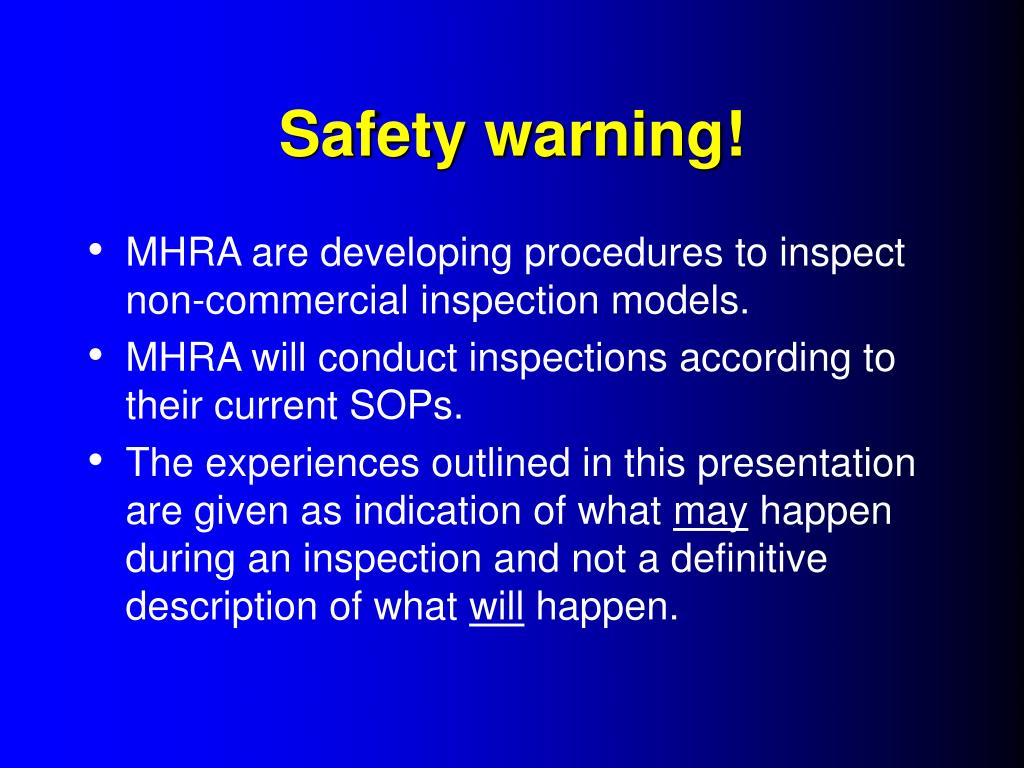 Safety warning!

• MHRA are developing procedures to inspect non-commercial inspection models.
• MHRA will conduct inspections according to their current SOPs.
• The experiences outlined in this presentation are given as indication of what may happen during an inspection and not a definitive description of what will happen.